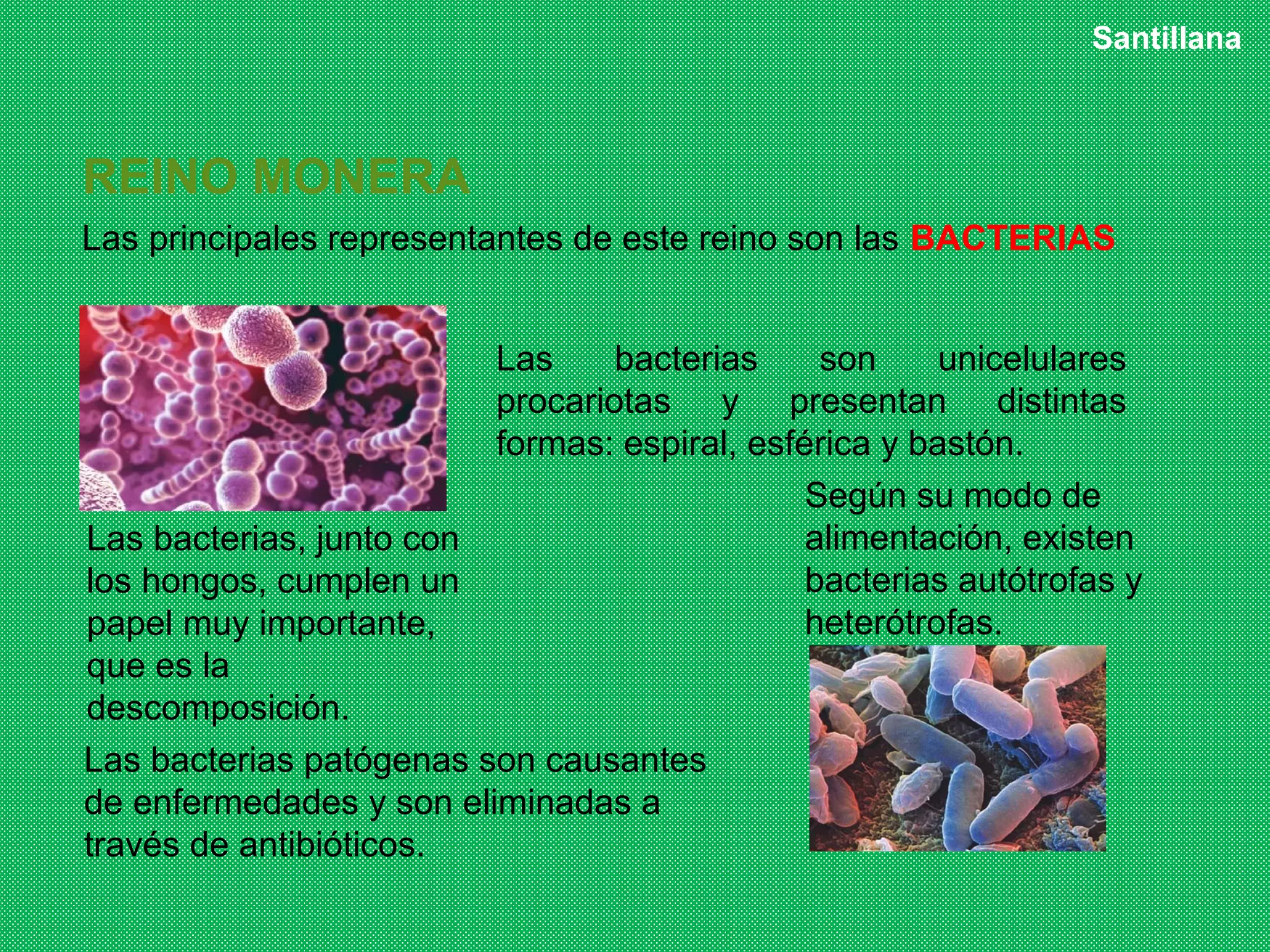 Santillana

REINO MONERA

Las principales representantes de este reino son las BACTERIAS

Las bacterias son unicelulares procariotas y presentan distintas formas: espiral, esférica y bastón.

Según su modo de alimentación, existen bacterias autótrofas y heterótrofas.

Las bacterias, junto con los hongos, cumplen un papel muy importante, que es la descomposición.

Las bacterias patógenas son causantes de enfermedades y son eliminadas a través de antibióticos.